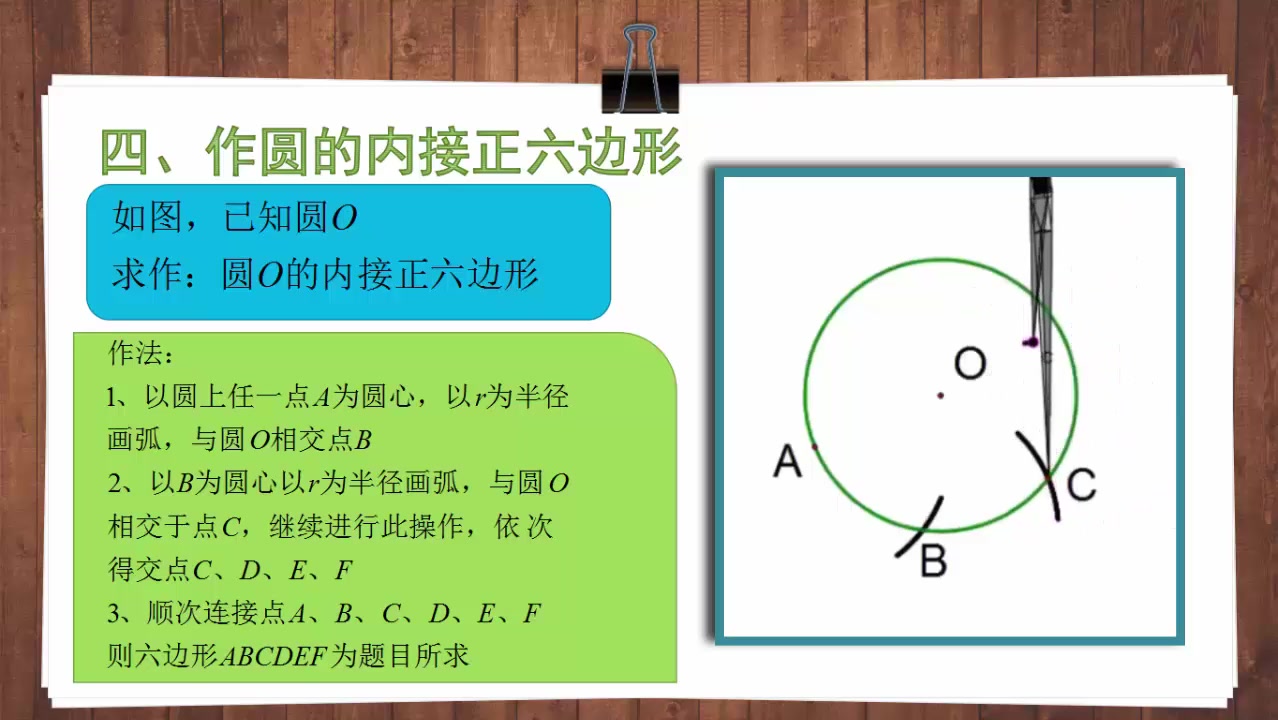 四、作圆的内接正六边形

如图，已知圆$O$
求作：圆$O$的内接正六边形

作法：
1、以圆上任一点$A$为圆心，以$r$为半径画弧，与圆$O$相交点$B$
2、以$B$为圆心以$r$为半径画弧，与圆$O$相交于点$C$，继续进行此操作，依次得交点$C$、$D$、$E$、$F$
3、顺次连接点$A$、$B$、$C$、$D$、$E$、$F$
则六边形$ABCDEF$为题目所求

O
A
B
C